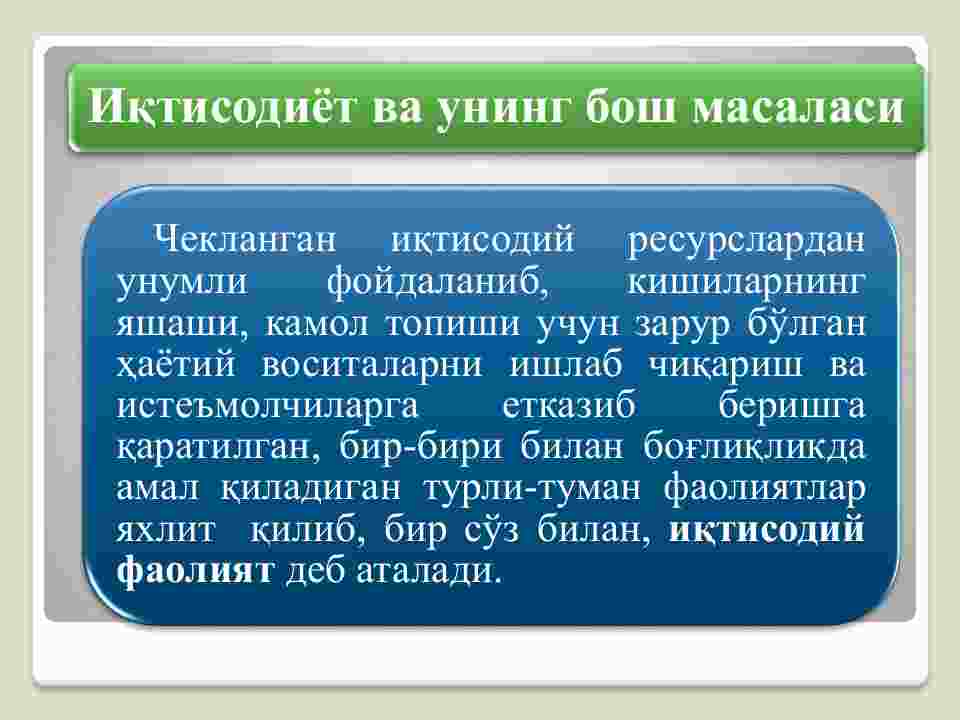 Иқтисодиёт ва унинг бош масаласи

Чекланган иқтисодий ресурслардан унумли фойдаланиб, кишиларнинг яшаши, камол топиши учун зарур бўлган ҳаётий воситаларни ишлаб чиқариш ва истеъмолчиларга етказиб беришга қаратилган, бир-бири билан боғлиқликда амал қиладиган турли-туман фаолиятлар яхлит қилиб, бир сўз билан, иқтисодий фаолият деб аталади.